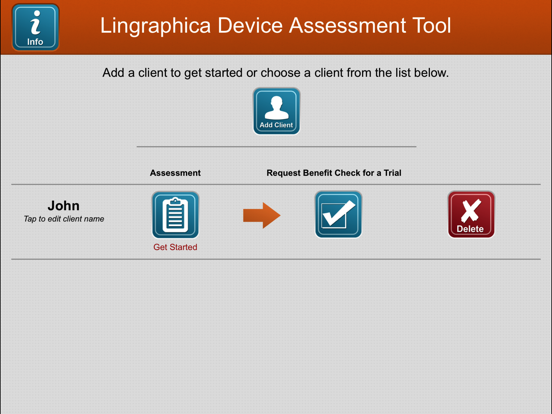 Info

Lingraphica Device Assessment Tool

Add a client to get started or choose a client from the list below.

Add Client

Assessment

Request Benefit Check for a Trial

John
Tap to edit client name

Get Started

Delete